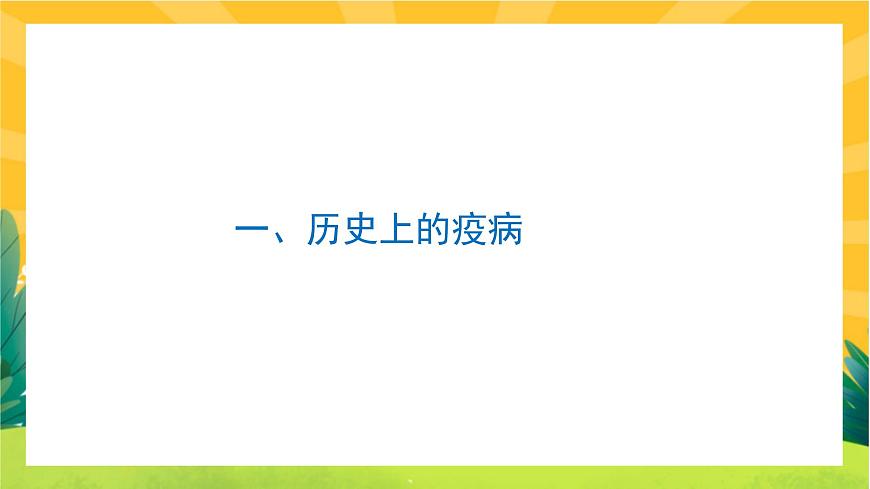 一、历史上的疫病